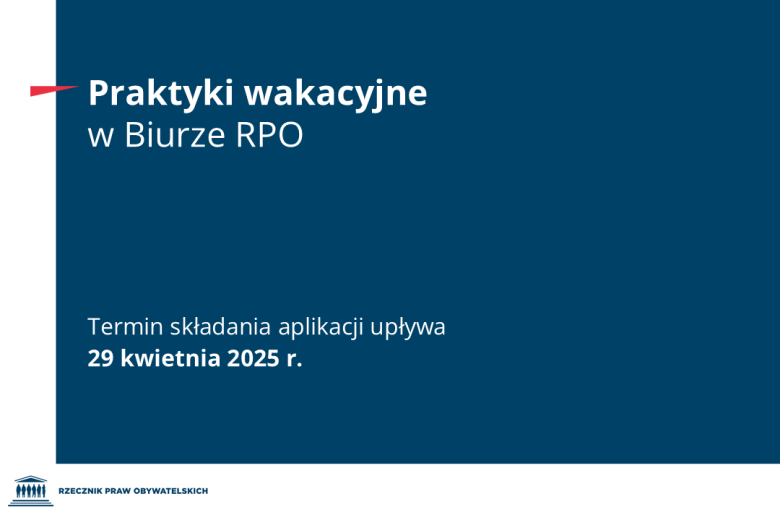 Praktyki wakacyjne
w Biurze RPO

Termin składania aplikacji upływa
29 kwietnia 2025 r.

RZECZNIK PRAW OBYWATELSKICH